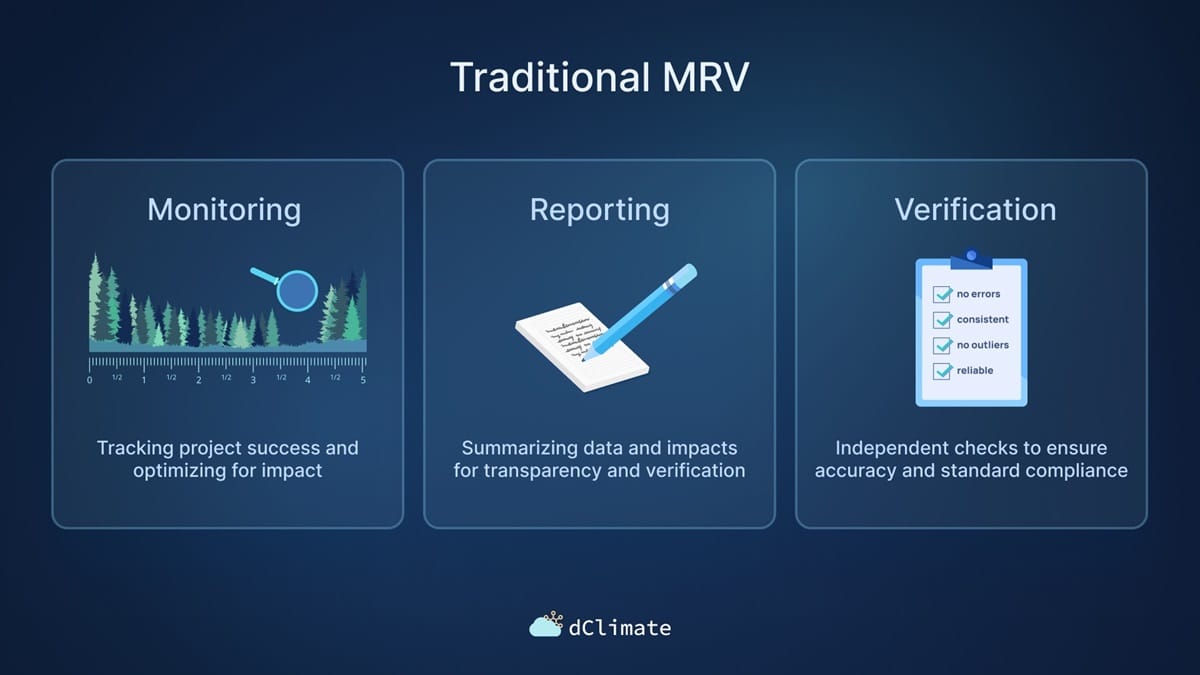 Traditional MRV

Monitoring

0 1/2 1 1/2 2 1/2 3 1/2 4 1/2 5

Tracking project success and optimizing for impact

Reporting

Summarizing data and impacts for transparency and verification

Verification

no errors
consistent
no outliers
reliable

Independent checks to ensure accuracy and standard compliance

dClimate